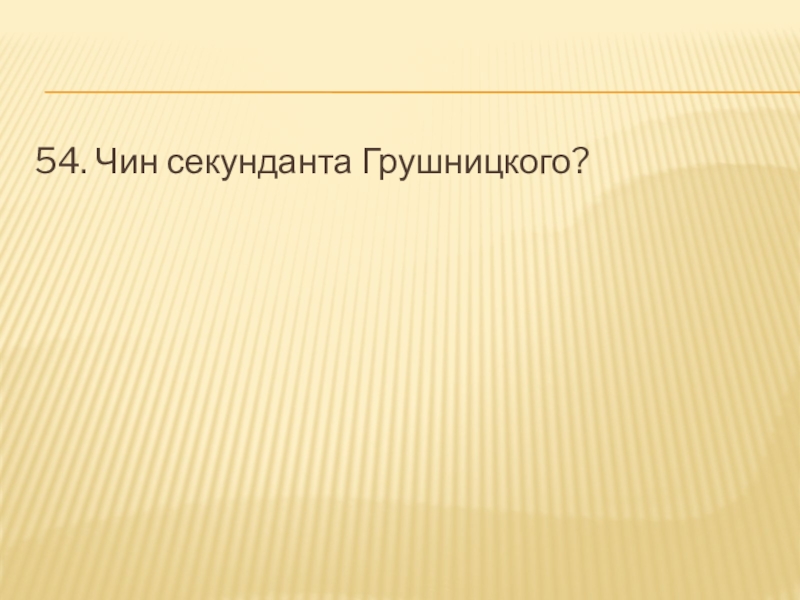 54. Чин секунданта Грушницкого?